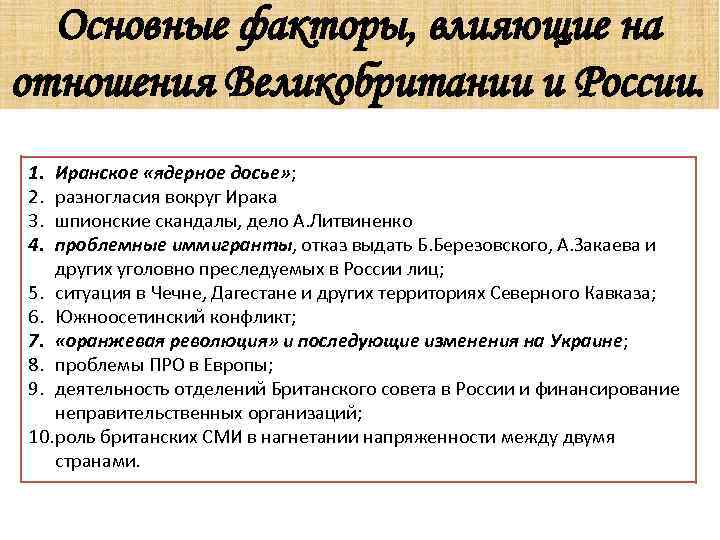 Основные факторы, влияющие на отношения Великобритании и России.

1. Иранское «ядерное досье»;
2. разногласия вокруг Ирака
3. шпионские скандалы, дело А.Литвиненко
4. проблемные иммигранты, отказ выдать Б.Березовского, А.Закаева и других уголовно преследуемых в России лиц;
5. ситуация в Чечне, Дагестане и других территориях Северного Кавказа;
6. Южноосетинский конфликт;
7. «оранжевая революция» и последующие изменения на Украине;
8. проблемы ПРО в Европы;
9. деятельность отделений Британского совета в России и финансирование неправительственных организаций;
10. роль британских СМИ в нагнетании напряженности между двумя странами.